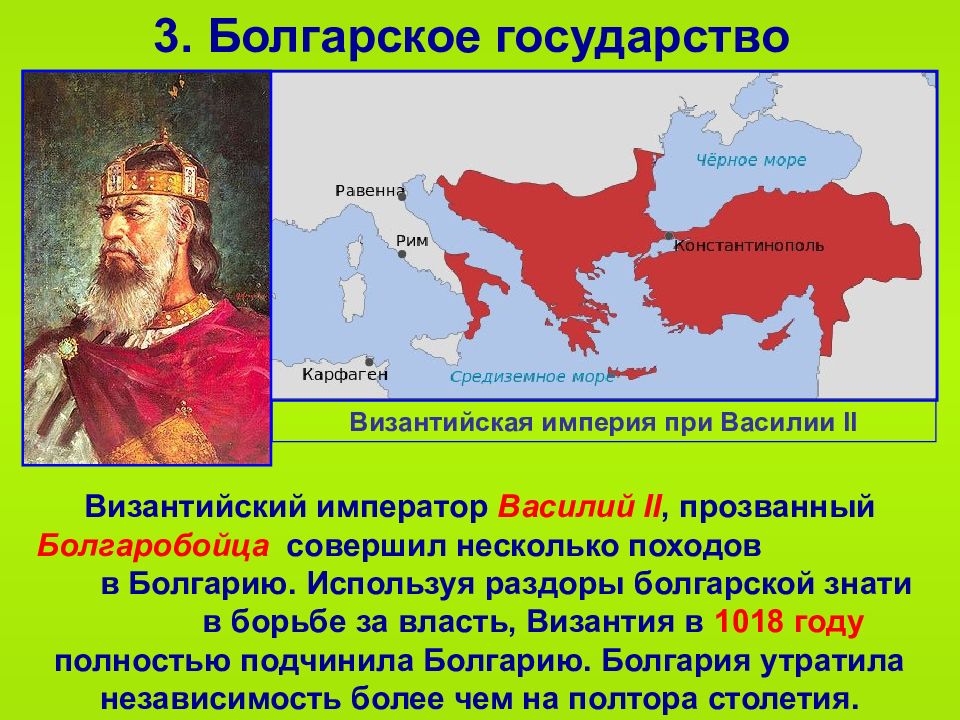 3. Болгарское государство

Равенна
Рим
Карфаген
Чёрное море
Константинополь
Средиземное море

Византийская империя при Василии II

Византийский император Василий II, прозванный Болгаробойца совершил несколько походов в Болгарию. Используя раздоры болгарской знати в борьбе за власть, Византия в 1018 году полностью подчинила Болгарию. Болгария утратила независимость более чем на полтора столетия.